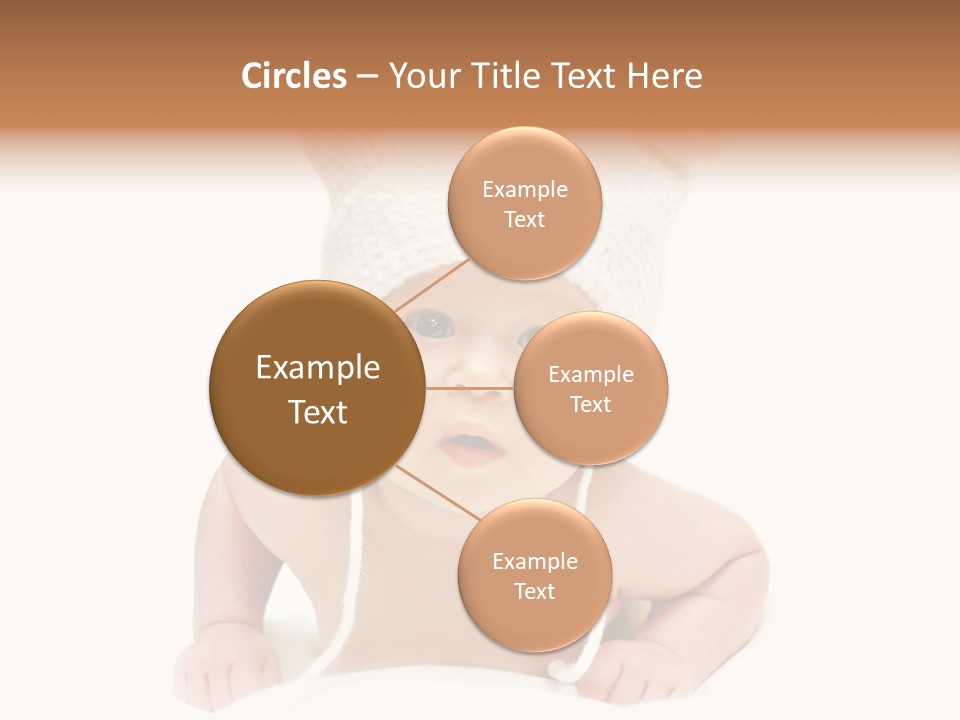 Circles – Your Title Text Here

Example Text

Example Text

Example Text

Example Text